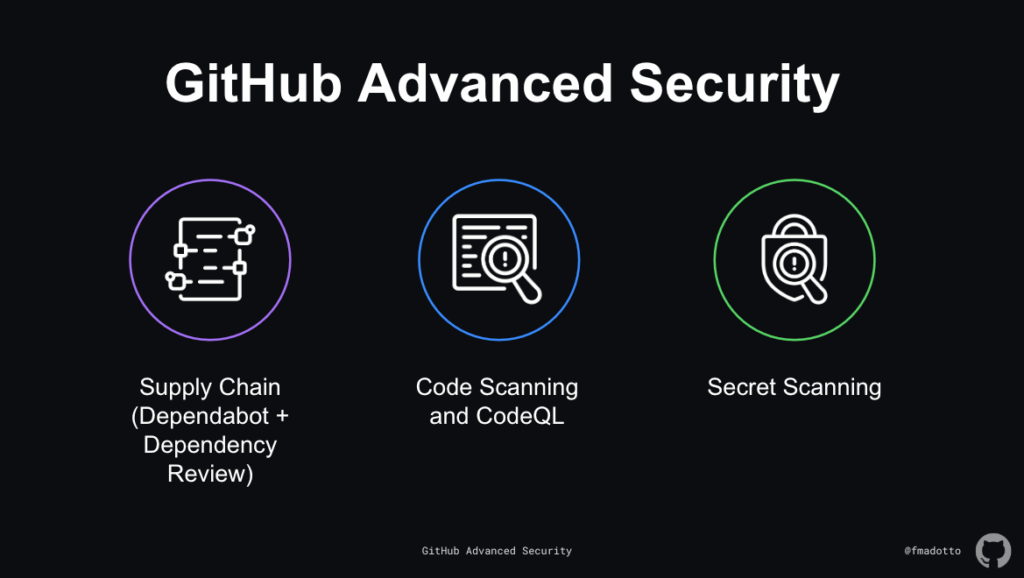 GitHub Advanced Security

Supply Chain (Dependabot + Dependency Review)

Code Scanning and CodeQL

Secret Scanning

GitHub Advanced Security

@fmadotto